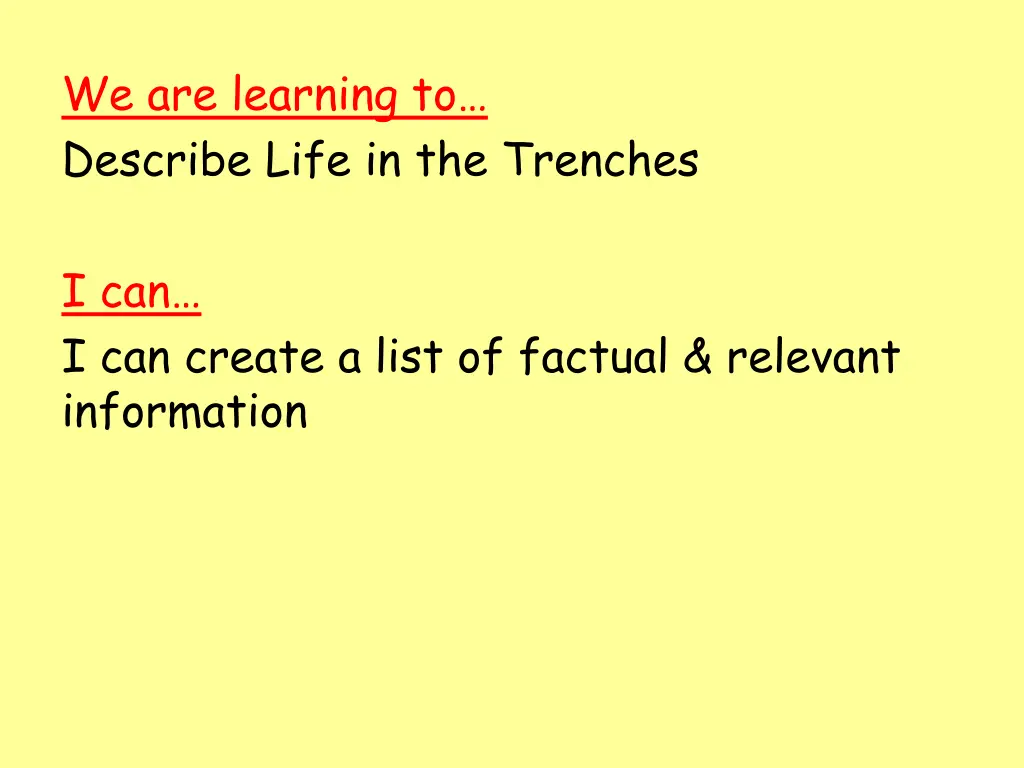 We are learning to…
Describe Life in the Trenches

I can…
I can create a list of factual & relevant information